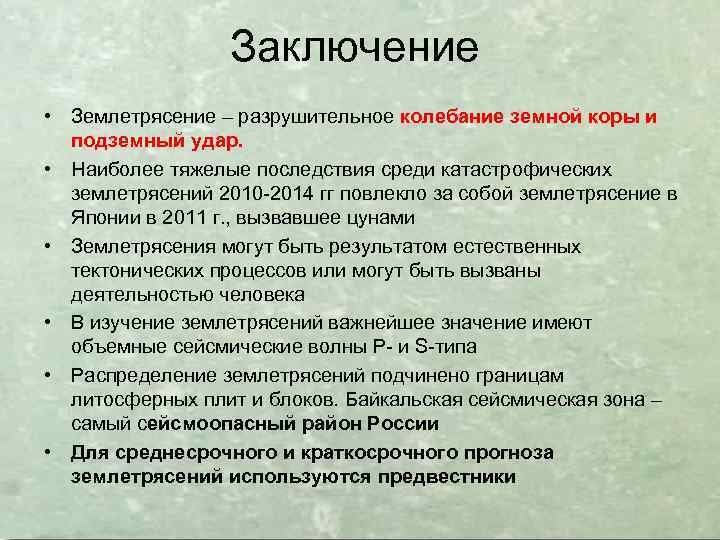 Заключение

• Землетрясение – разрушительное колебание земной коры и подземный удар.
• Наиболее тяжелые последствия среди катастрофических землетрясений 2010-2014 гг повлекло за собой землетрясение в Японии в 2011 г., вызвавшее цунами
• Землетрясения могут быть результатом естественных тектонических процессов или могут быть вызваны деятельностью человека
• В изучение землетрясений важнейшее значение имеют объемные сейсмические волны P- и S-типа
• Распределение землетрясений подчинено границам литосферных плит и блоков. Байкальская сейсмическая зона – самый сейсмоопасный район России
• Для среднесрочного и краткосрочного прогноза землетрясений используются предвестники